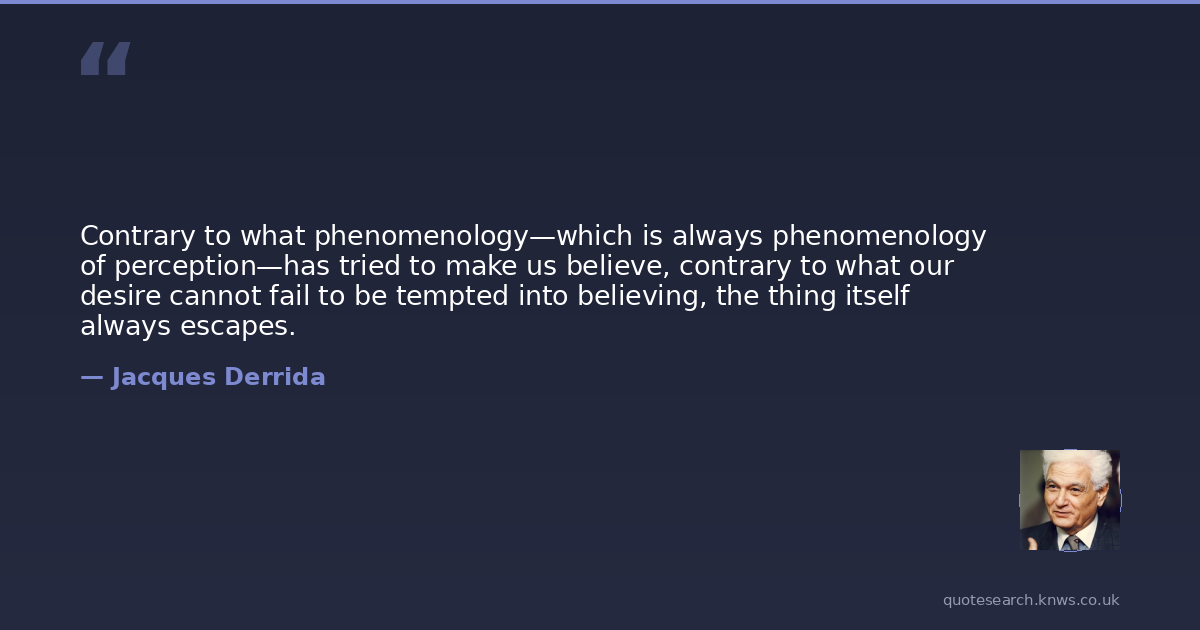 “

Contrary to what phenomenology—which is always phenomenology of perception—has tried to make us believe, contrary to what our desire cannot fail to be tempted into believing, the thing itself always escapes.

— Jacques Derrida

quotesearch.knws.co.uk